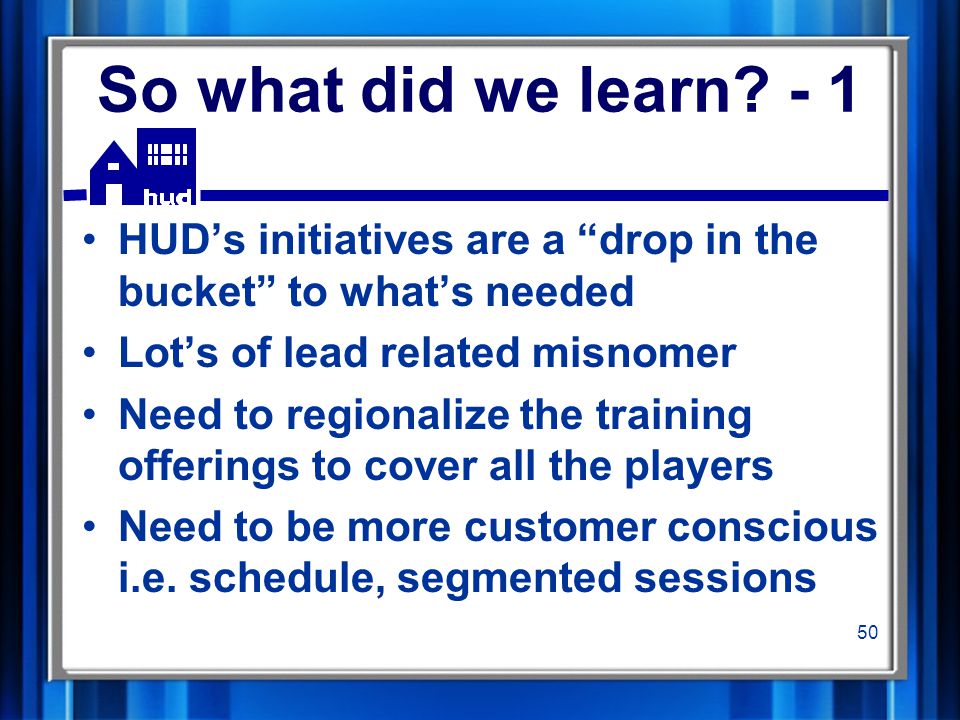 So what did we learn? - 1

hud

• HUD’s initiatives are a “drop in the bucket” to what’s needed
• Lot’s of lead related misnomer
• Need to regionalize the training offerings to cover all the players
• Need to be more customer conscious i.e. schedule, segmented sessions

50